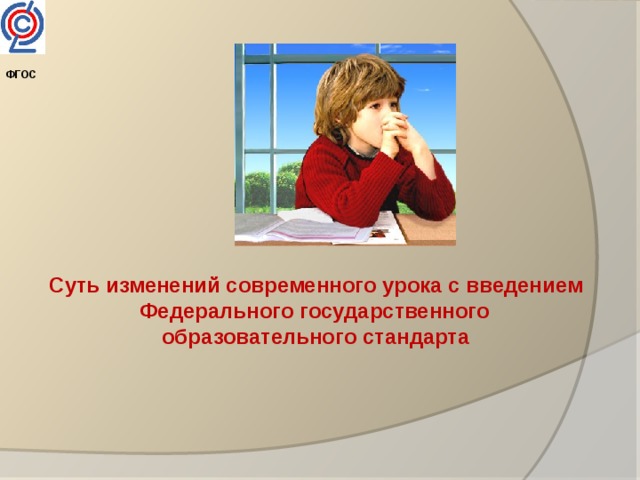 ФГОС

Суть изменений современного урока с введением Федерального государственного образовательного стандарта